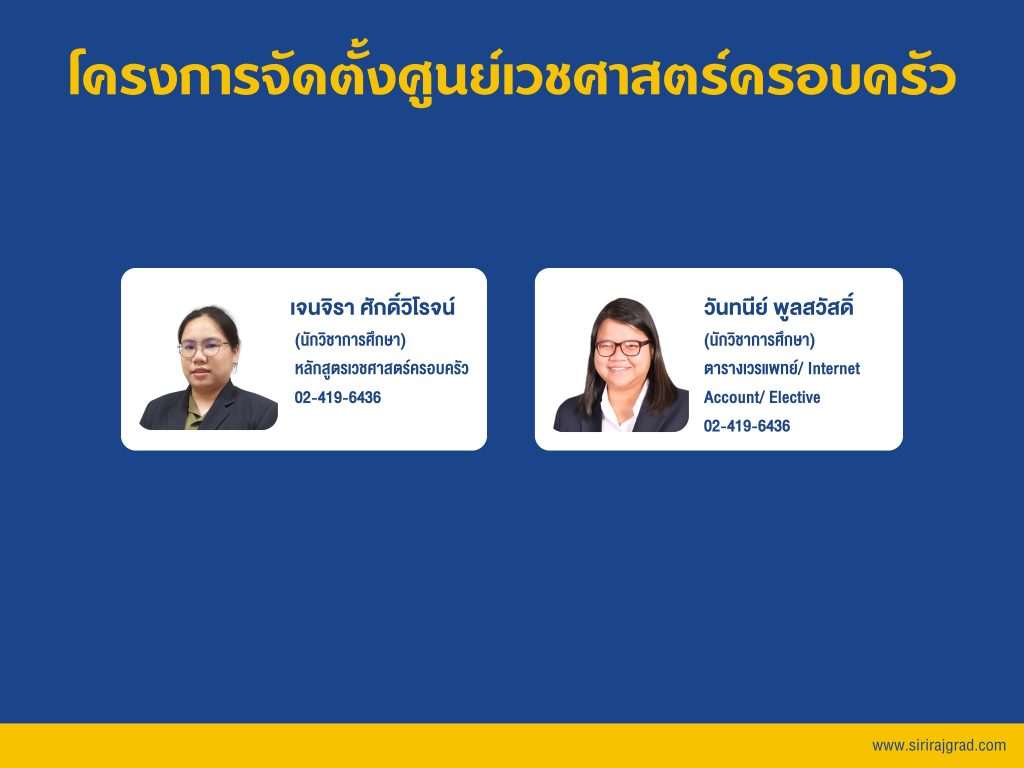 โครงการจัดตั้งศูนย์เวชศาสตร์ครอบครัว

เจนจิรา ศักดิ์วิโรจน์
(นักวิชาการศึกษา)
หลักสูตรเวชศาสตร์ครอบครัว
02-419-6436

วันทนีย์ พูลสวัสดิ์
(นักวิชาการศึกษา)
ตารางเวรแพทย์/ Internet Account/ Elective
02-419-6436

www.sirirajgrad.com